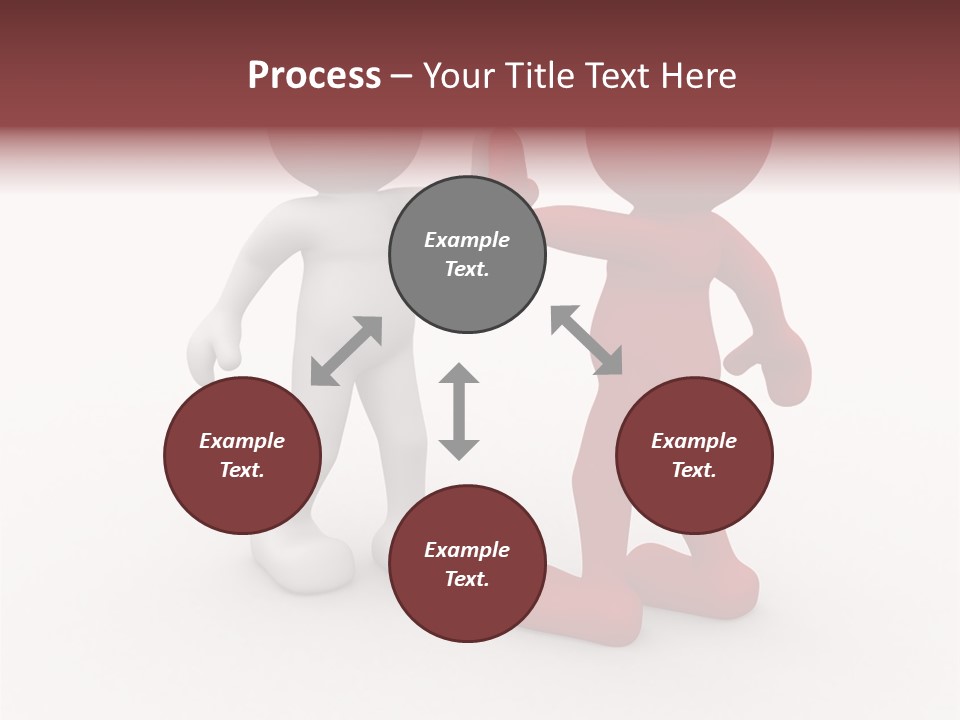 Process – Your Title Text Here

Example Text.

Example Text.

Example Text.

Example Text.